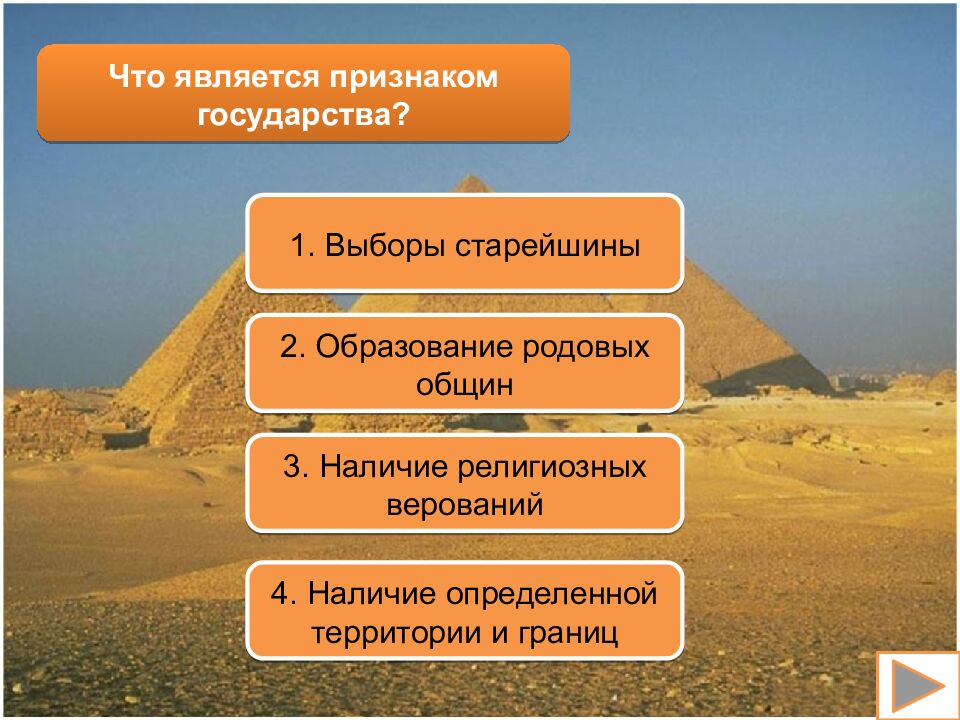 Что является признаком государства?

1. Выборы старейшины

2. Образование родовых общин

3. Наличие религиозных верований

4. Наличие определенной территории и границ